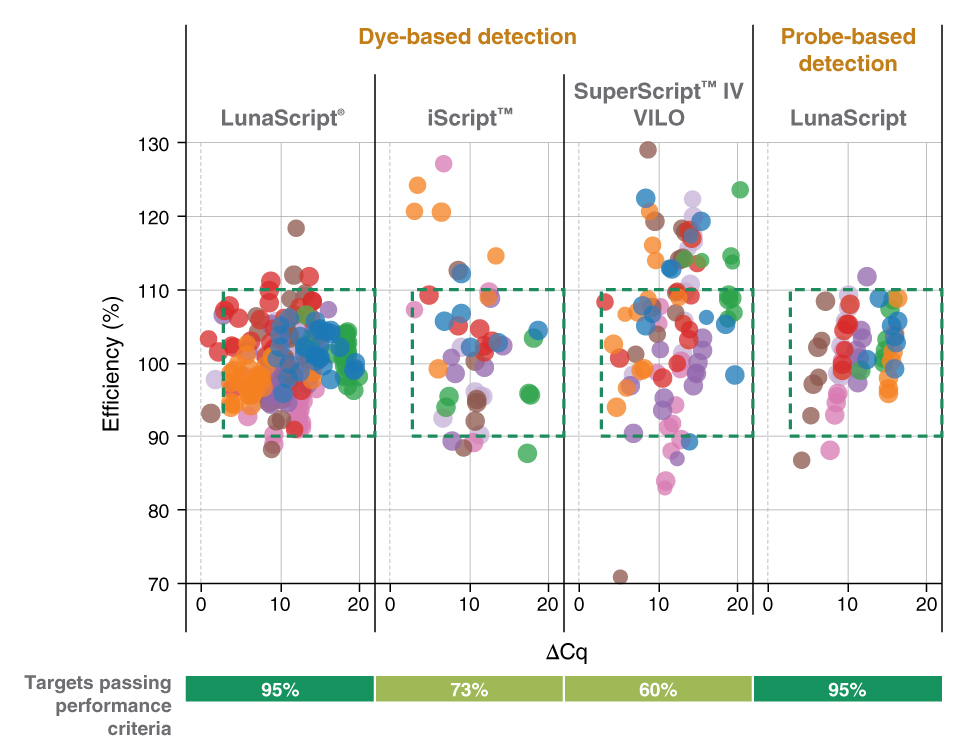 Dye-based detection

Probe-based detection

LunaScript®

iScript™

SuperScript™ IV VILO

LunaScript

Efficiency (%)

130
120
110
100
90
80
70

0 10 20
0 10 20
0 10 20
0 10 20

ΔCq

Targets passing performance criteria

95%
73%
60%
95%